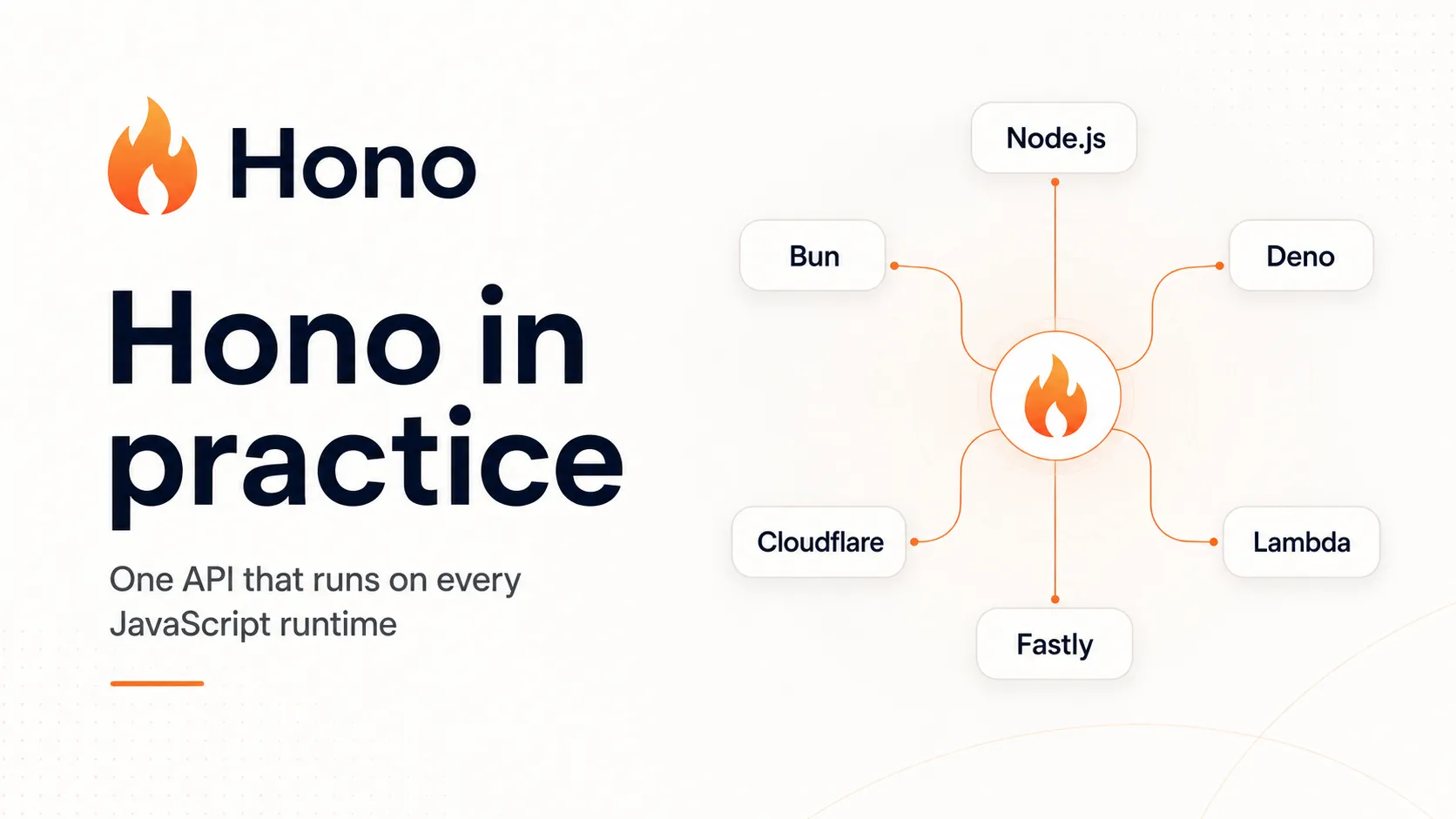 Hono

Hono in practice

One API that runs on every JavaScript runtime

Node.js

Bun

Deno

Cloudflare

Lambda

Fastly